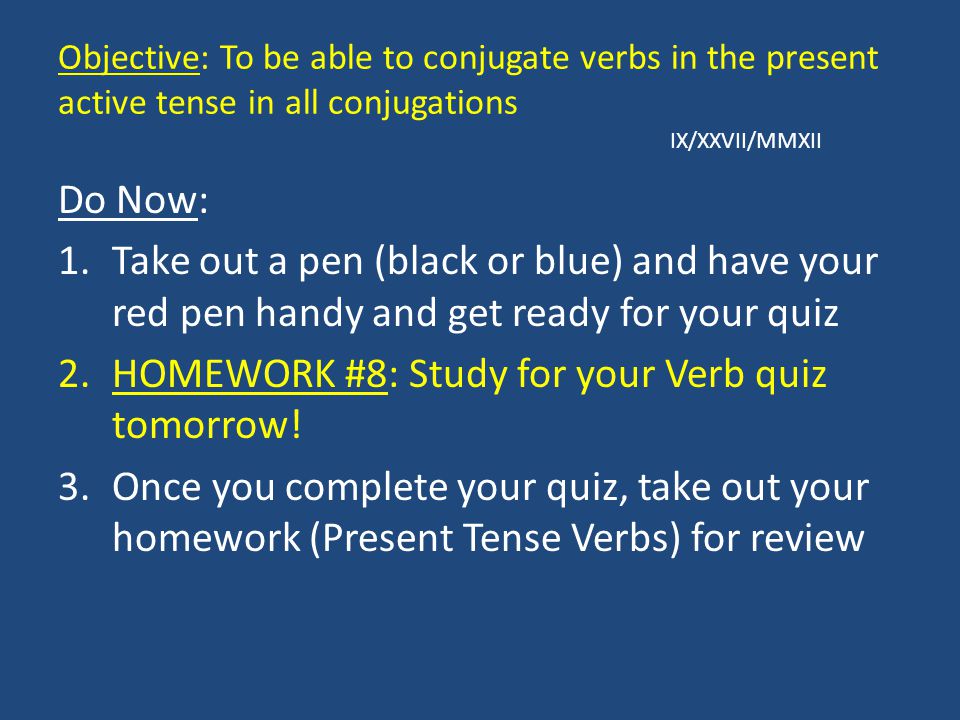 Objective: To be able to conjugate verbs in the present active tense in all conjugations

IX/XXVII/MMXII

Do Now:

1. Take out a pen (black or blue) and have your red pen handy and get ready for your quiz
2. HOMEWORK #8: Study for your Verb quiz tomorrow!
3. Once you complete your quiz, take out your homework (Present Tense Verbs) for review